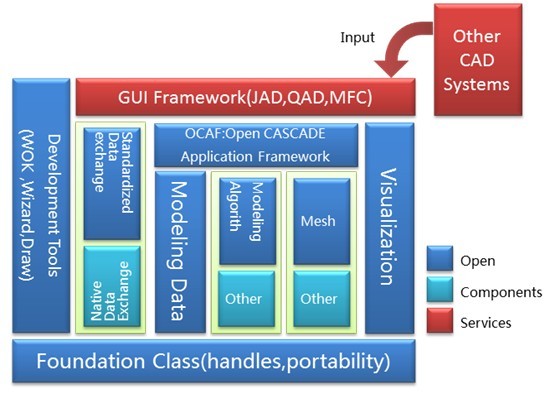 Input

Other CAD Systems

GUI Framework(JAD,QAD,MFC)

Development Tools (WOK ,Wizard,Draw)

Standardized Data exchange

Native Data Exchange

OCAF:Open CASCADE Application Framework

Modeling Data

Modeling Algorith

Other

Mesh

Other

Visualization

Open

Components

Services

Foundation Class(handles,portability)